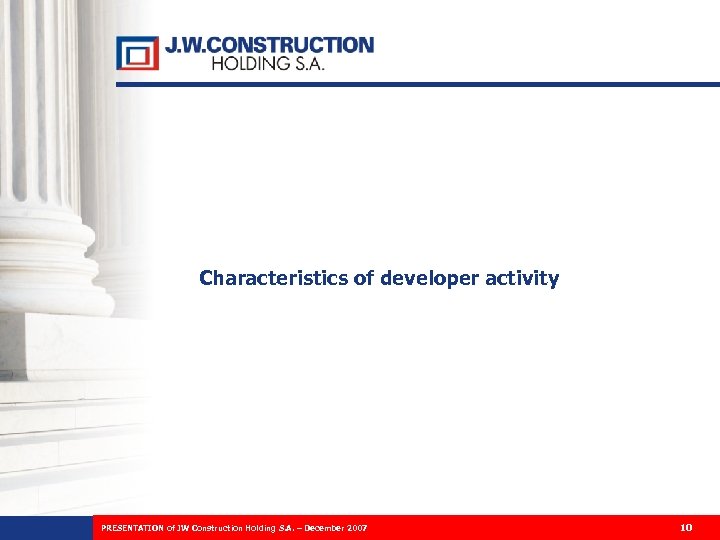 J.W.CONSTRUCTION
HOLDING S.A.

Characteristics of developer activity

PRESENTATION of JW Construction Holding S.A. – December 2007

10